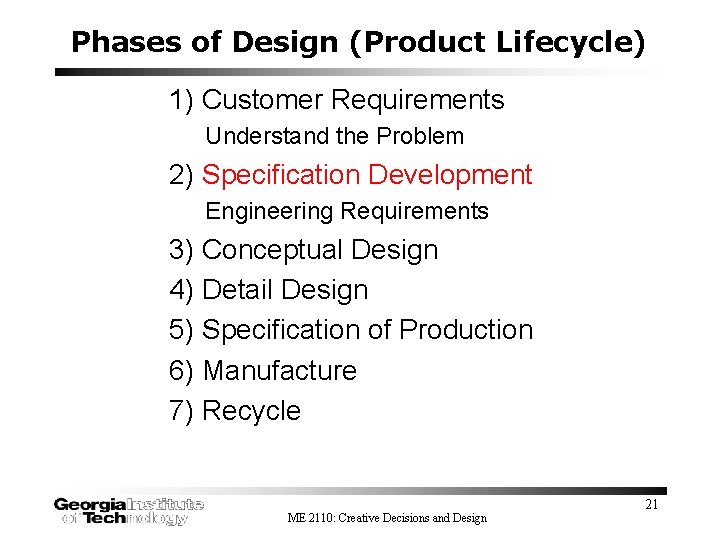 Phases of Design (Product Lifecycle)

1) Customer Requirements

Understand the Problem

2) Specification Development

Engineering Requirements

3) Conceptual Design

4) Detail Design

5) Specification of Production

6) Manufacture

7) Recycle

Georgia Institute of Technology

ME 2110: Creative Decisions and Design

21